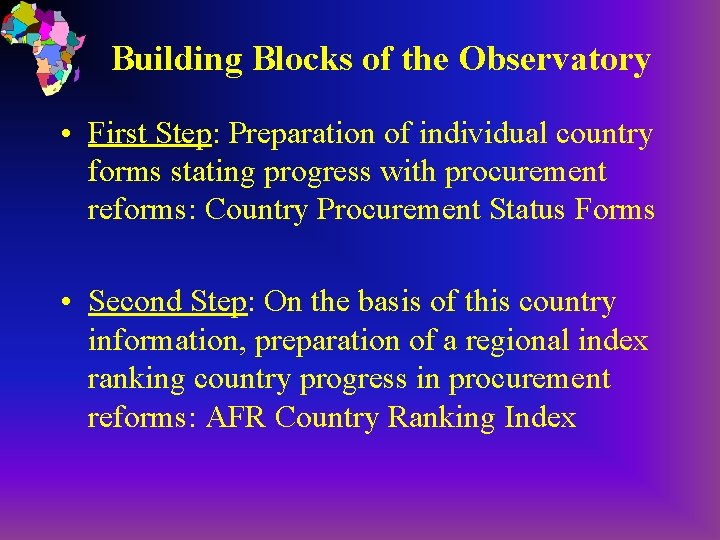 Building Blocks of the Observatory

• First Step: Preparation of individual country forms stating progress with procurement reforms: Country Procurement Status Forms

• Second Step: On the basis of this country information, preparation of a regional index ranking country progress in procurement reforms: AFR Country Ranking Index